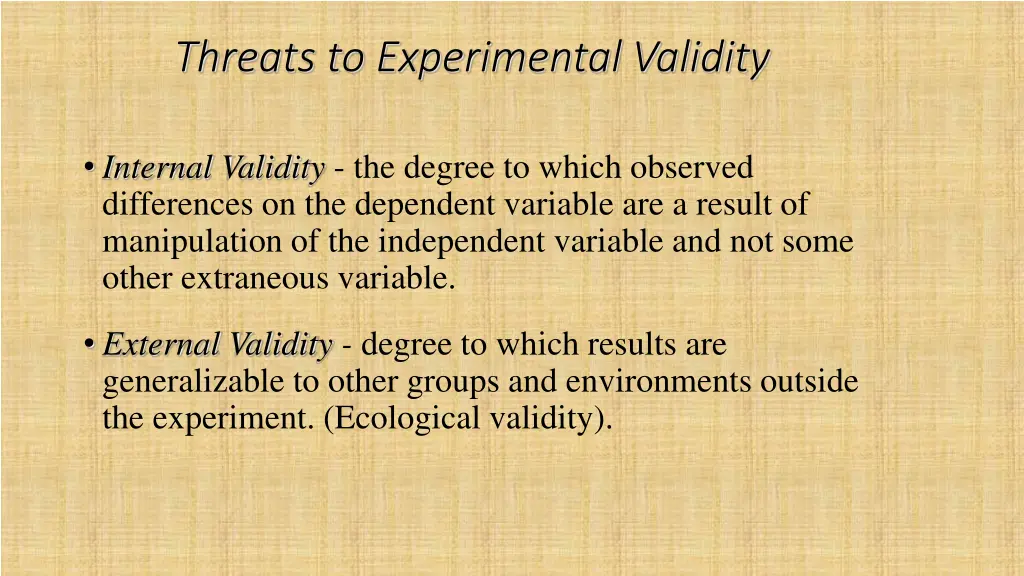 Threats to Experimental Validity

• Internal Validity - the degree to which observed differences on the dependent variable are a result of manipulation of the independent variable and not some other extraneous variable.

• External Validity - degree to which results are generalizable to other groups and environments outside the experiment. (Ecological validity).